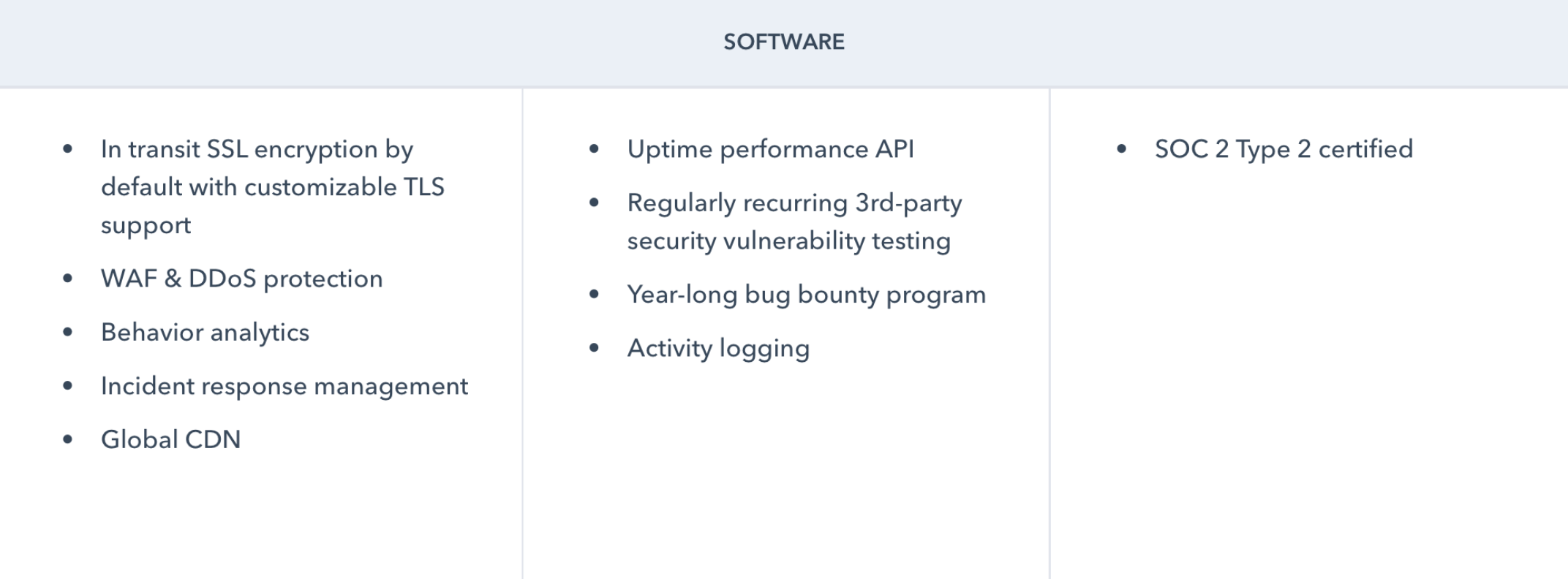 SOFTWARE

- In transit SSL encryption by default with customizable TLS support
- WAF & DDoS protection
- Behavior analytics
- Incident response management
- Global CDN

- Uptime performance API
- Regularly recurring 3rd-party security vulnerability testing
- Year-long bug bounty program
- Activity logging

- SOC 2 Type 2 certified